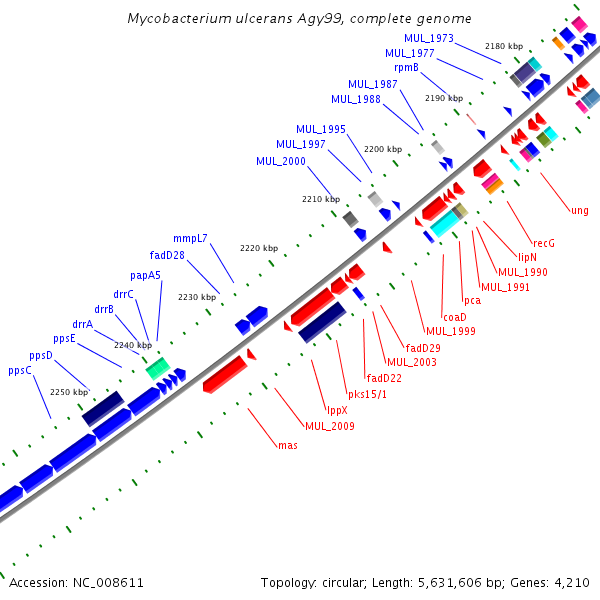 Mycobacterium ulcerans Agy99, complete genome

MUL_1973
MUL_1977
rpmB
MUL_1987
MUL_1988
MUL_1995
MUL_1997
MUL_2000
mmpL7
fadD28
papA5
drrC
drrB
drrA
ppsE
ppsD
ppsC

2180 kbp
2190 kbp
2200 kbp
2210 kbp
2220 kbp
2230 kbp
2240 kbp
2250 kbp

ung
recG
lipN
MUL_1990
MUL_1991
pca
coaD
MUL_1999
fadD29
MUL_2003
fadD22
pks15/1
lppX
MUL_2009
mas

Accession: NC_008611
Topology: circular; Length: 5,631,606 bp; Genes: 4,210